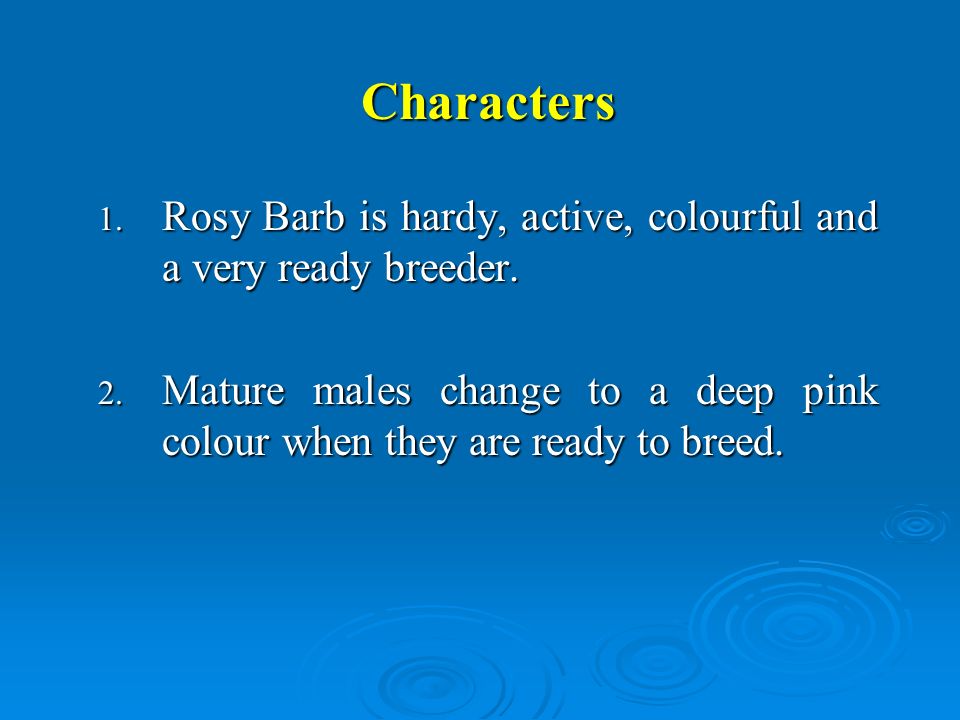 Characters

1. Rosy Barb is hardy, active, colourful and a very ready breeder.

2. Mature males change to a deep pink colour when they are ready to breed.